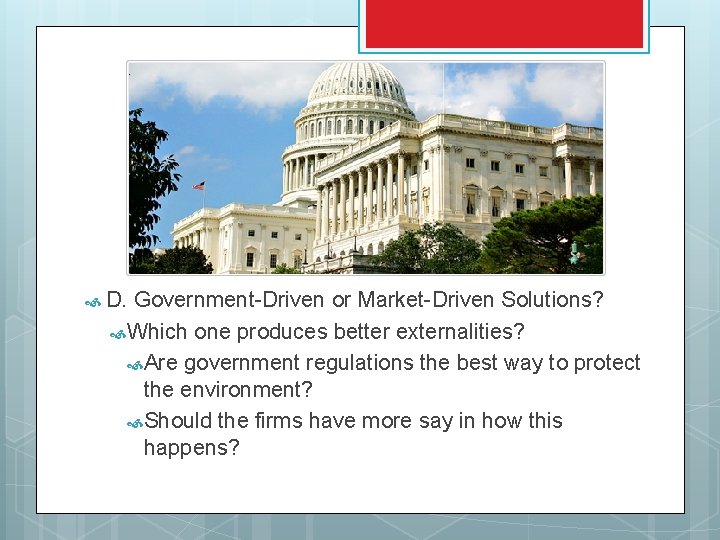 D. Government-Driven or Market-Driven Solutions?

Which one produces better externalities?

Are government regulations the best way to protect the environment?

Should the firms have more say in how this happens?